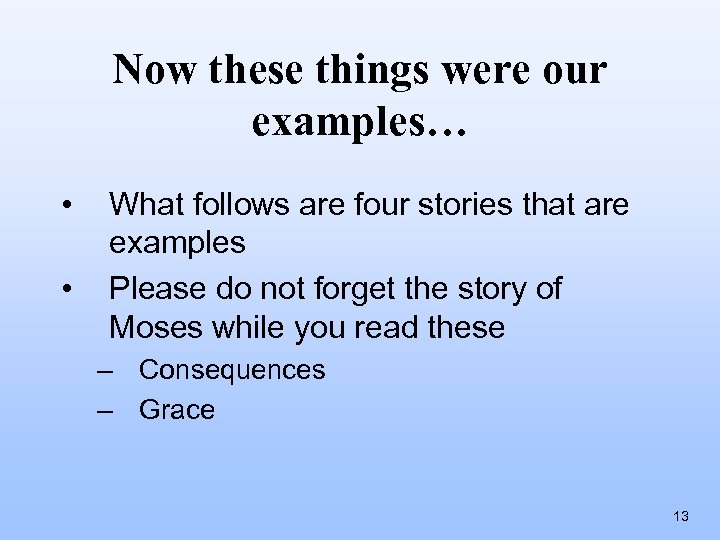 Now these things were our examples…

• What follows are four stories that are examples
• Please do not forget the story of Moses while you read these
– Consequences
– Grace

13